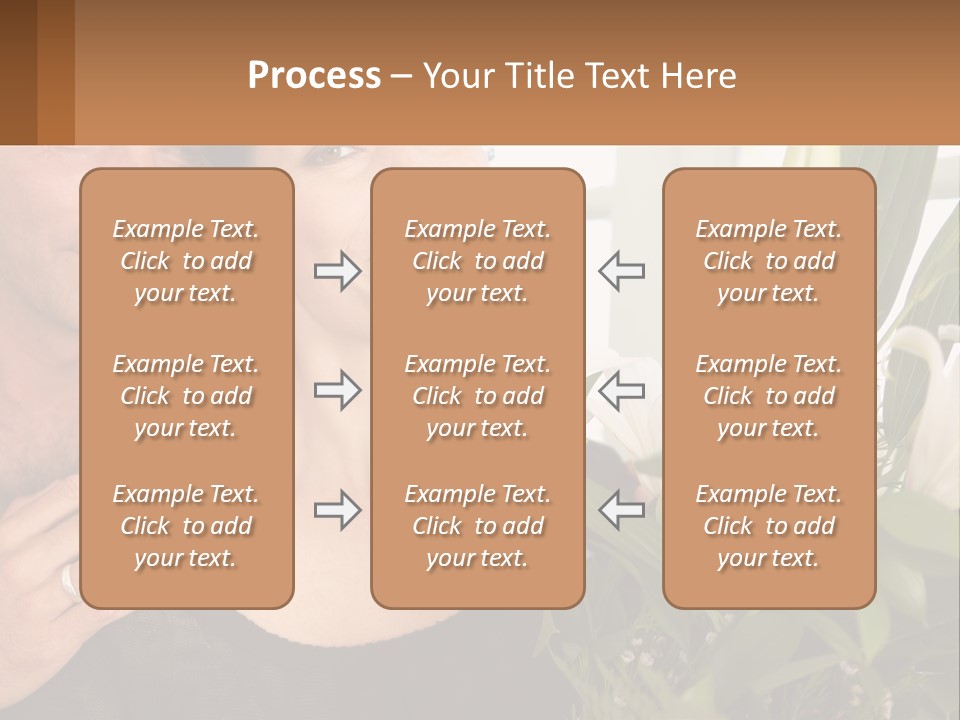 Process – Your Title Text Here

Example Text. Click to add your text.

Example Text. Click to add your text.

Example Text. Click to add your text.

Example Text. Click to add your text.

Example Text. Click to add your text.

Example Text. Click to add your text.

Example Text. Click to add your text.

Example Text. Click to add your text.

Example Text. Click to add your text.